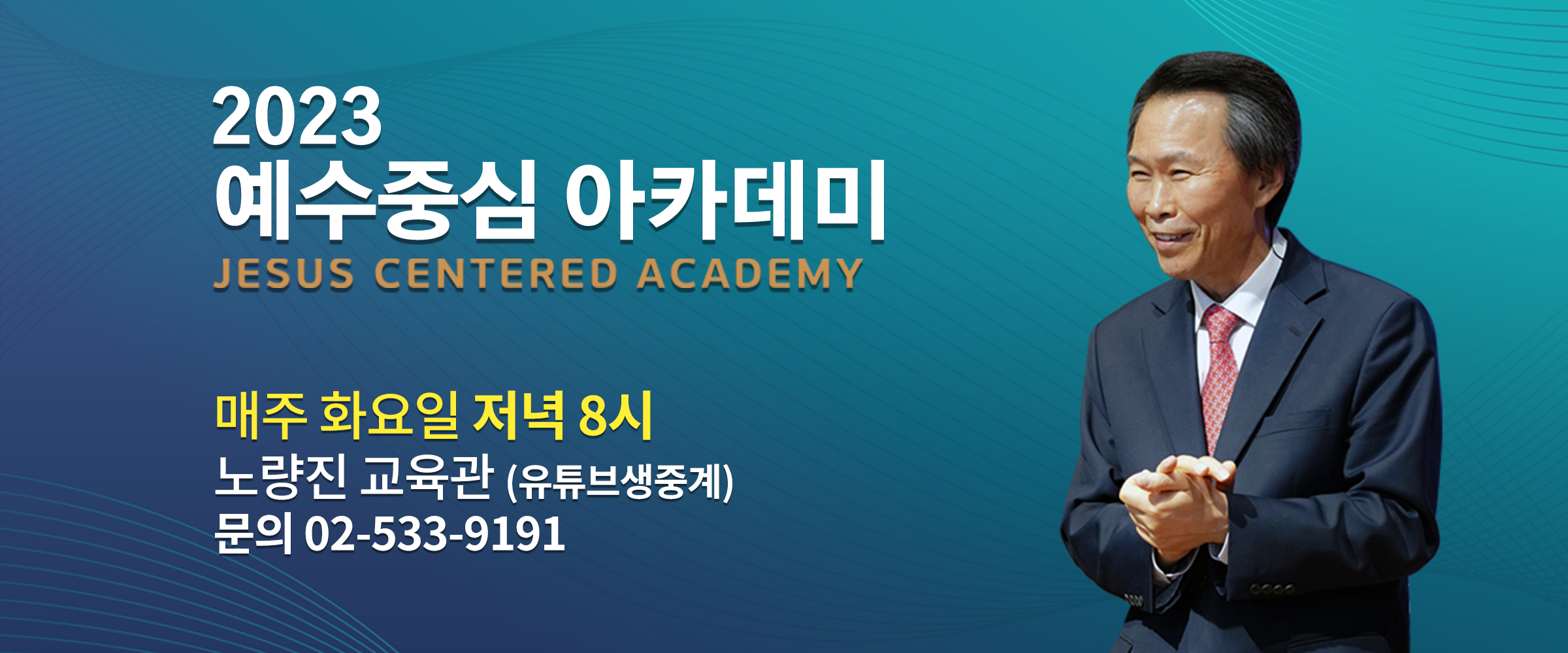 2023
예수중심 아카데미
JESUS CENTERED ACADEMY

매주 화요일 저녁 8시
노량진 교육관 (유튜브생중계)
문의 02-533-9191